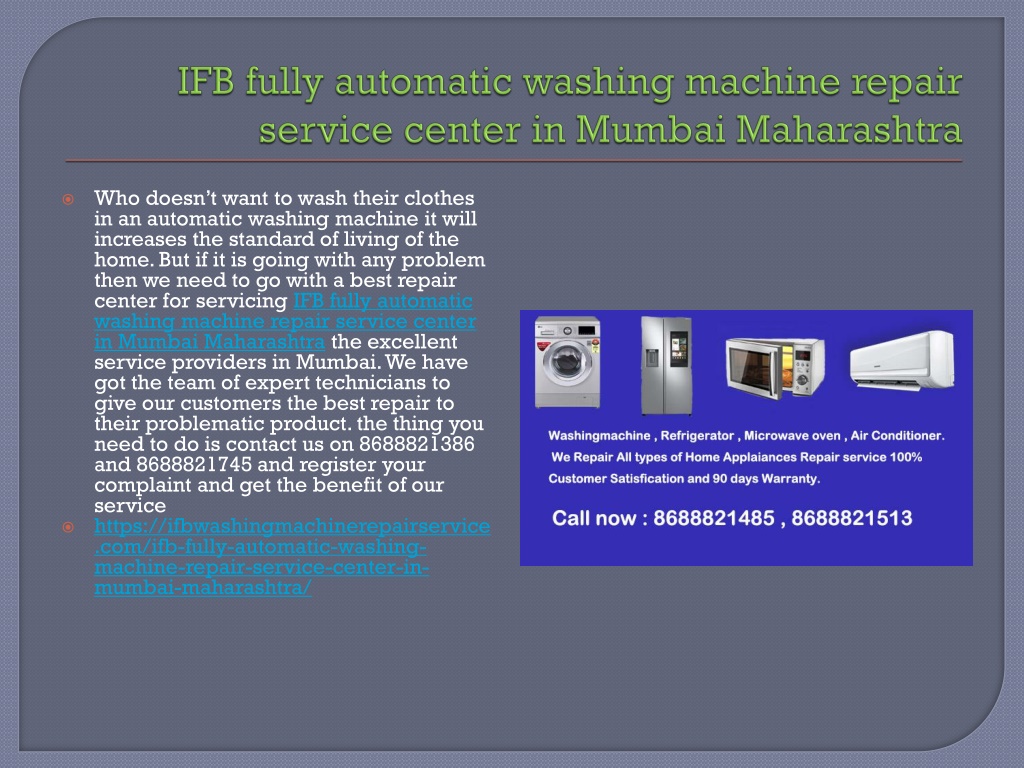 IFB fully automatic washing machine repair service center in Mumbai Maharashtra

Who doesn't want to wash their clothes in an automatic washing machine it will increases the standard of living of the home. But if it is going with any problem then we need to go with a best repair center for servicing IFB fully automatic washing machine repair service center in Mumbai Maharashtra the excellent service providers in Mumbai. We have got the team of expert technicians to give our customers the best repair to their problematic product. the thing you need to do is contact us on 8688821386 and 8688821745 and register your complaint and get the benefit of our service

https://ifbwashingmachinerepairservice.com/ifb-fully-automatic-washing-machine-repair-service-center-in-mumbai-maharashtra/

Washingmachine , Refrigerator , Microwave oven , Air Conditioner.
We Repair All types of Home Applaiances Repair service 100% Customer Satisfication and 90 days Warranty.

Call now : 8688821485 , 8688821513